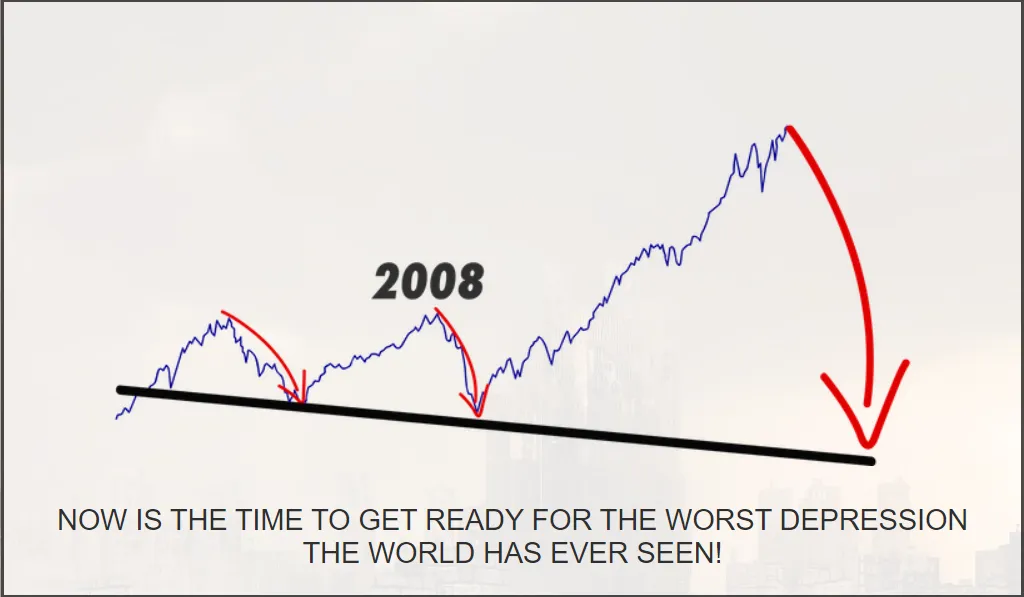 2008

NOW IS THE TIME TO GET READY FOR THE WORST DEPRESSION THE WORLD HAS EVER SEEN!